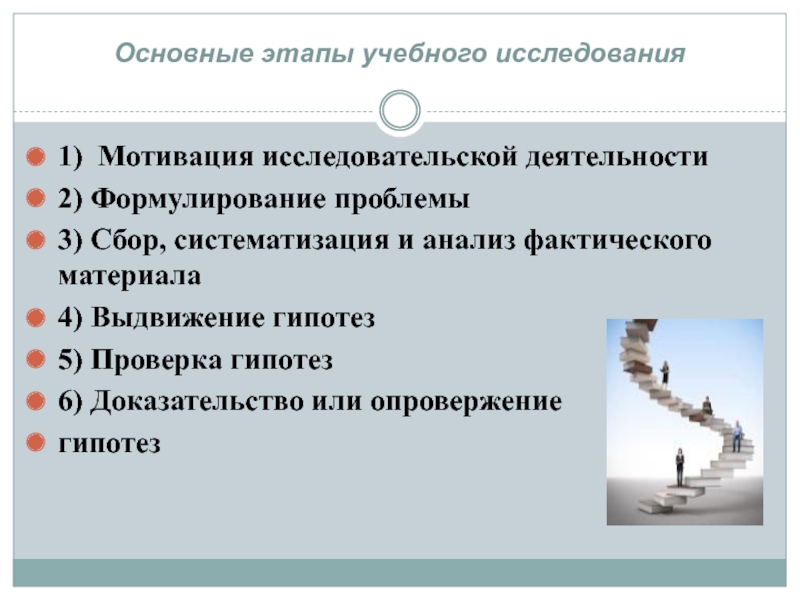 Основные этапы учебного исследования

1) Мотивация исследовательской деятельности

2) Формулирование проблемы

3) Сбор, систематизация и анализ фактического материала

4) Выдвижение гипотез

5) Проверка гипотез

6) Доказательство или опровержение

гипотез